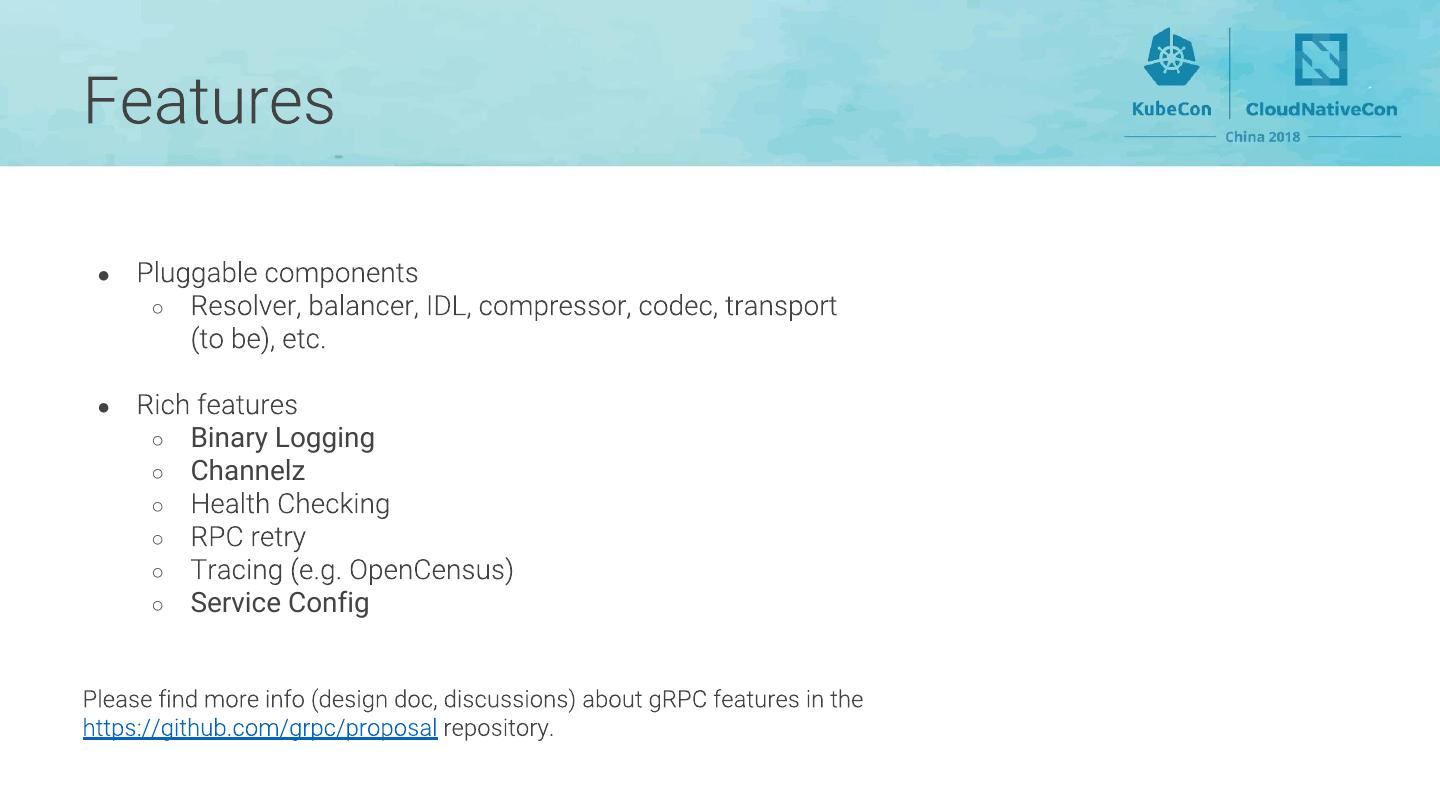 Features

KubeCon | CloudNativeCon
China 2018

- Pluggable components
  - Resolver, balancer, IDL, compressor, codec, transport (to be), etc.

- Rich features
  - Binary Logging
  - Channelz
  - Health Checking
  - RPC retry
  - Tracing (e.g. OpenCensus)
  - Service Config

Please find more info (design doc, discussions) about gRPC features in the https://github.com/grpc/proposal repository.